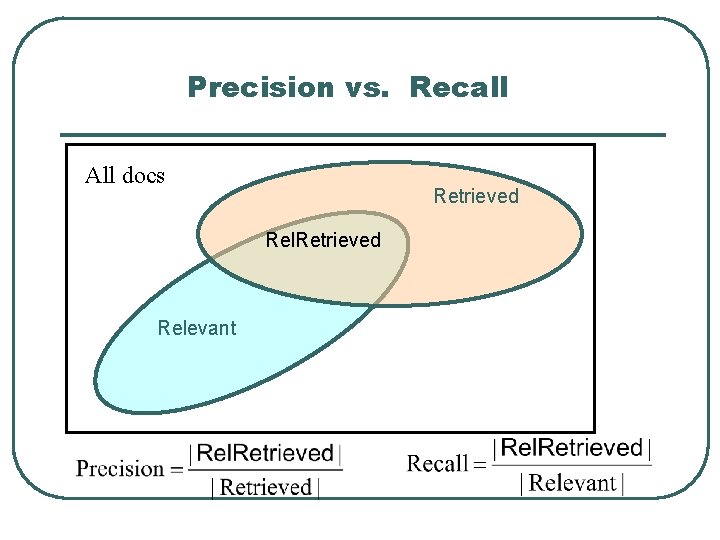 Precision vs. Recall

All docs

Retrieved

RelRetrieved

Relevant

$\text{Precision} = \frac{|\text{RelRetrieved}|}{|\text{Retrieved}|}$ $\text{Recall} = \frac{|\text{RelRetrieved}|}{|\text{Relevant}|}$